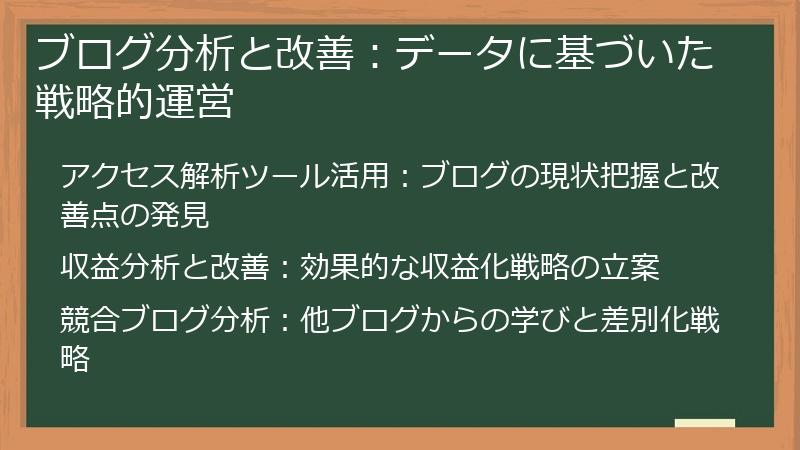 ブログ分析と改善：データに基づいた戦略的運営

アクセス解析ツール活用：ブログの現状把握と改善点の発見

収益分析と改善：効果的な収益化戦略の立案

競合ブログ分析：他ブログからの学びと差別化戦略